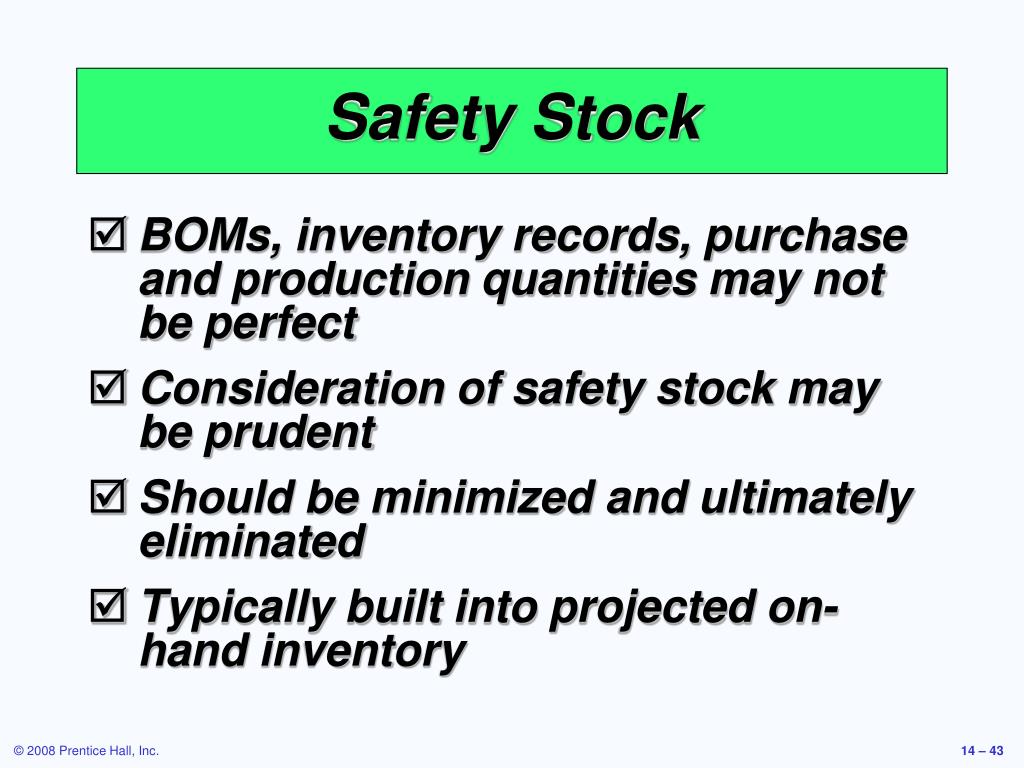 Safety Stock

☑ BOMs, inventory records, purchase and production quantities may not be perfect

☑ Consideration of safety stock may be prudent

☑ Should be minimized and ultimately eliminated

☑ Typically built into projected on-hand inventory

© 2008 Prentice Hall, Inc.

14 – 43